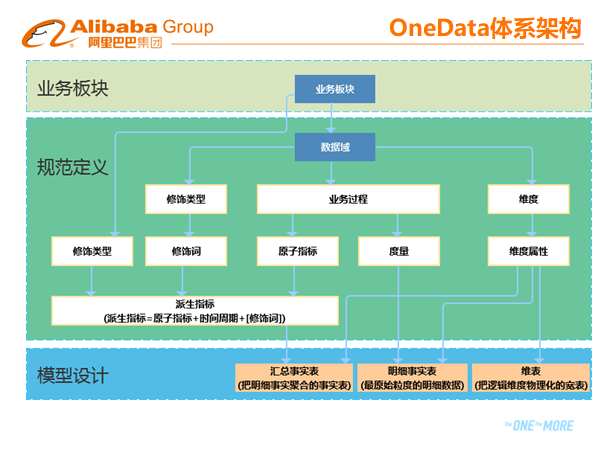 Alibaba Group
阿里巴巴集团

OneData体系架构

业务板块

业务板块

规范定义

数据域

修饰类型

业务过程

维度

修饰类型

修饰词

原子指标

度量

维度属性

派生指标
(派生指标=原子指标+时间周期+[修饰词])

模型设计

汇总事实表
(把明细事实聚合的事实表)

明细事实表
(最原始粒度的明细数据)

维表
(把逻辑维度物理化的宽表)

The ONE The MORE